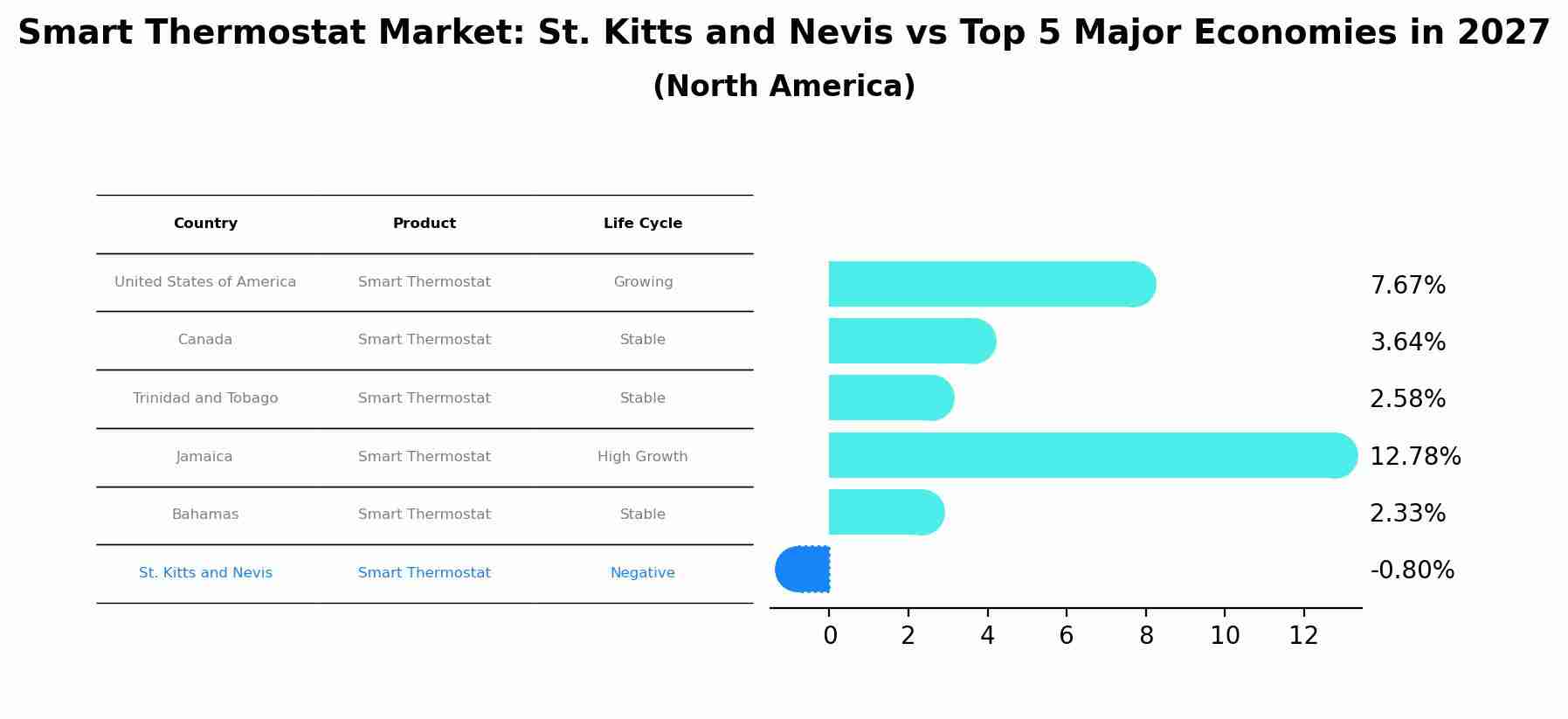 Smart Thermostat Market: St. Kitts and Nevis vs Top 5 Major Economies in 2027

(North America)

| Country | Product | Life Cycle |
|---|---|---|
| United States of America | Smart Thermostat | Growing |
| Canada | Smart Thermostat | Stable |
| Trinidad and Tobago | Smart Thermostat | Stable |
| Jamaica | Smart Thermostat | High Growth |
| Bahamas | Smart Thermostat | Stable |
| St. Kitts and Nevis | Smart Thermostat | Negative |

7.67%
3.64%
2.58%
12.78%
2.33%
-0.80%

0 2 4 6 8 10 12